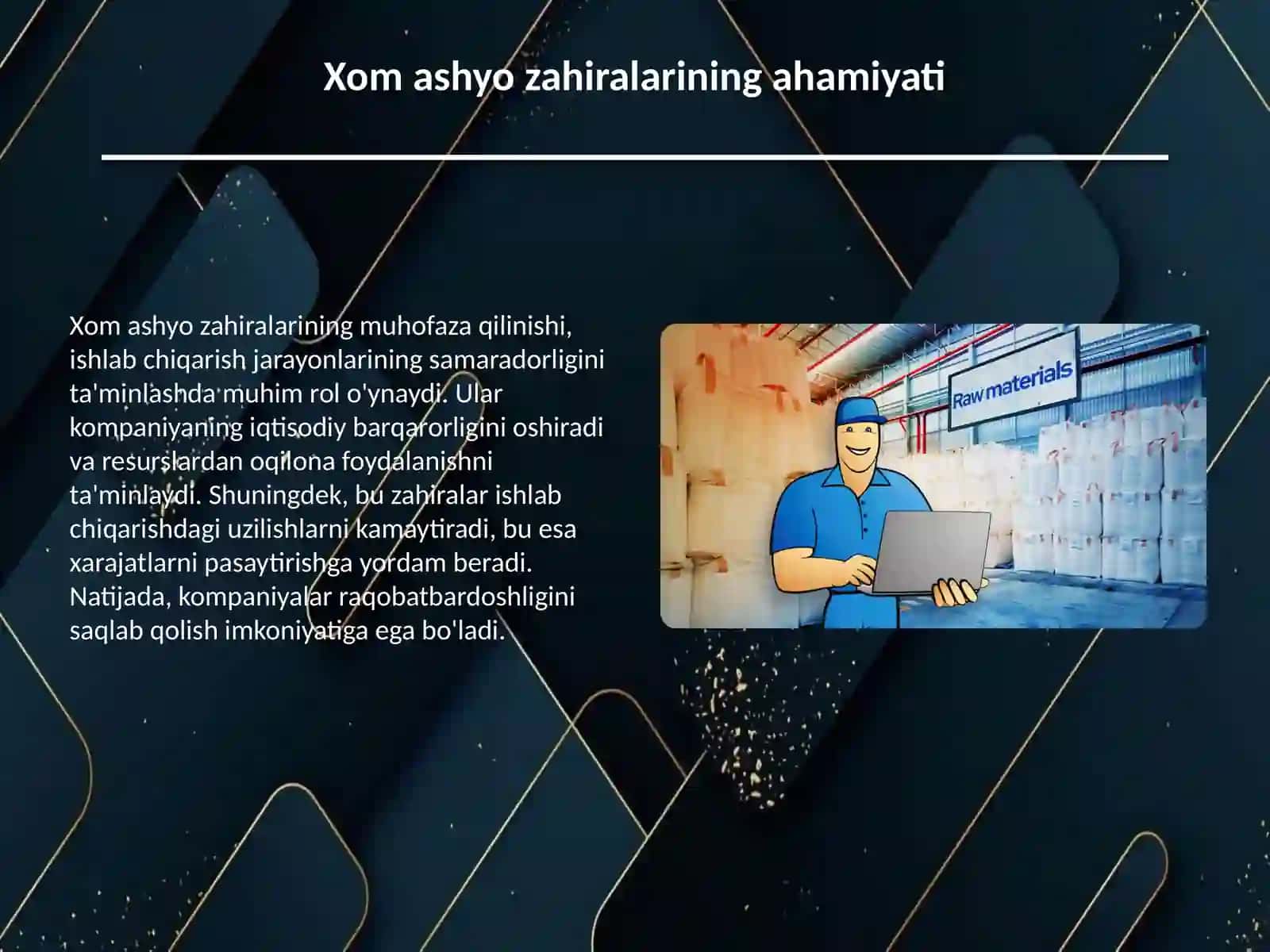 Xom ashyo zahiralarining ahamiyati

Xom ashyo zahiralarining muhofaza qilinishi, ishlab chiqarish jarayonlarining samaradorligini ta'minlashda muhim rol o'ynaydi. Ular kompaniyaning iqtisodiy barqarorligini oshiradi va resurslardan oqilona foydalanishni ta'minlaydi. Shuningdek, bu zahiralar ishlab chiqarishdagi uzilishlarni kamaytiradi, bu esa xarajatlarni pasaytirishga yordam beradi. Natijada, kompaniyalar raqobatbardoshligini saqlab qolish imkoniyatiga ega bo'ladi.

Raw materials